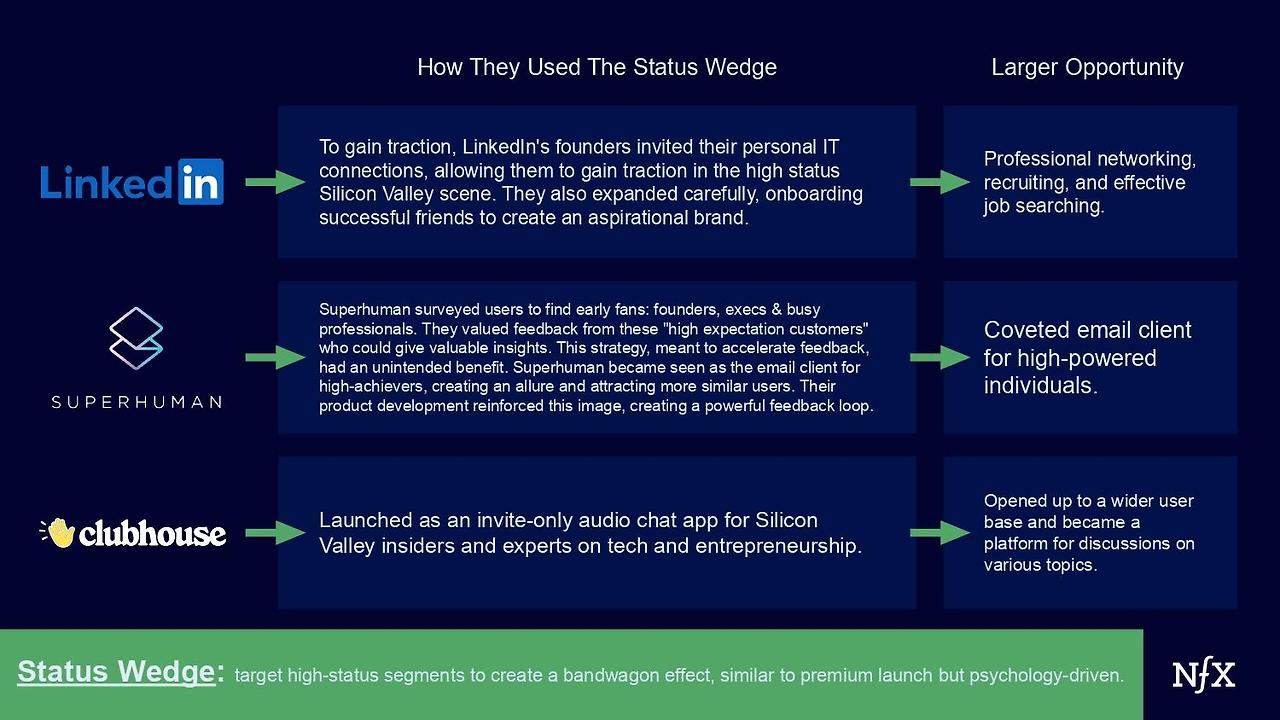 How They Used The Status Wedge

Larger Opportunity

LinkedIn

To gain traction, LinkedIn's founders invited their personal IT connections, allowing them to gain traction in the high status Silicon Valley scene. They also expanded carefully, onboarding successful friends to create an aspirational brand.

Professional networking, recruiting, and effective job searching.

SUPERHUMAN

Superhuman surveyed users to find early fans: founders, execs & busy professionals. They valued feedback from these "high expectation customers" who could give valuable insights. This strategy, meant to accelerate feedback, had an unintended benefit. Superhuman became seen as the email client for high-achievers, creating an allure and attracting more similar users. Their product development reinforced this image, creating a powerful feedback loop.

Coveted email client for high-powered individuals.

clubhouse

Launched as an invite-only audio chat app for Silicon Valley insiders and experts on tech and entrepreneurship.

Opened up to a wider user base and became a platform for discussions on various topics.

Status Wedge: target high-status segments to create a bandwagon effect, similar to premium launch but psychology-driven.

NfX